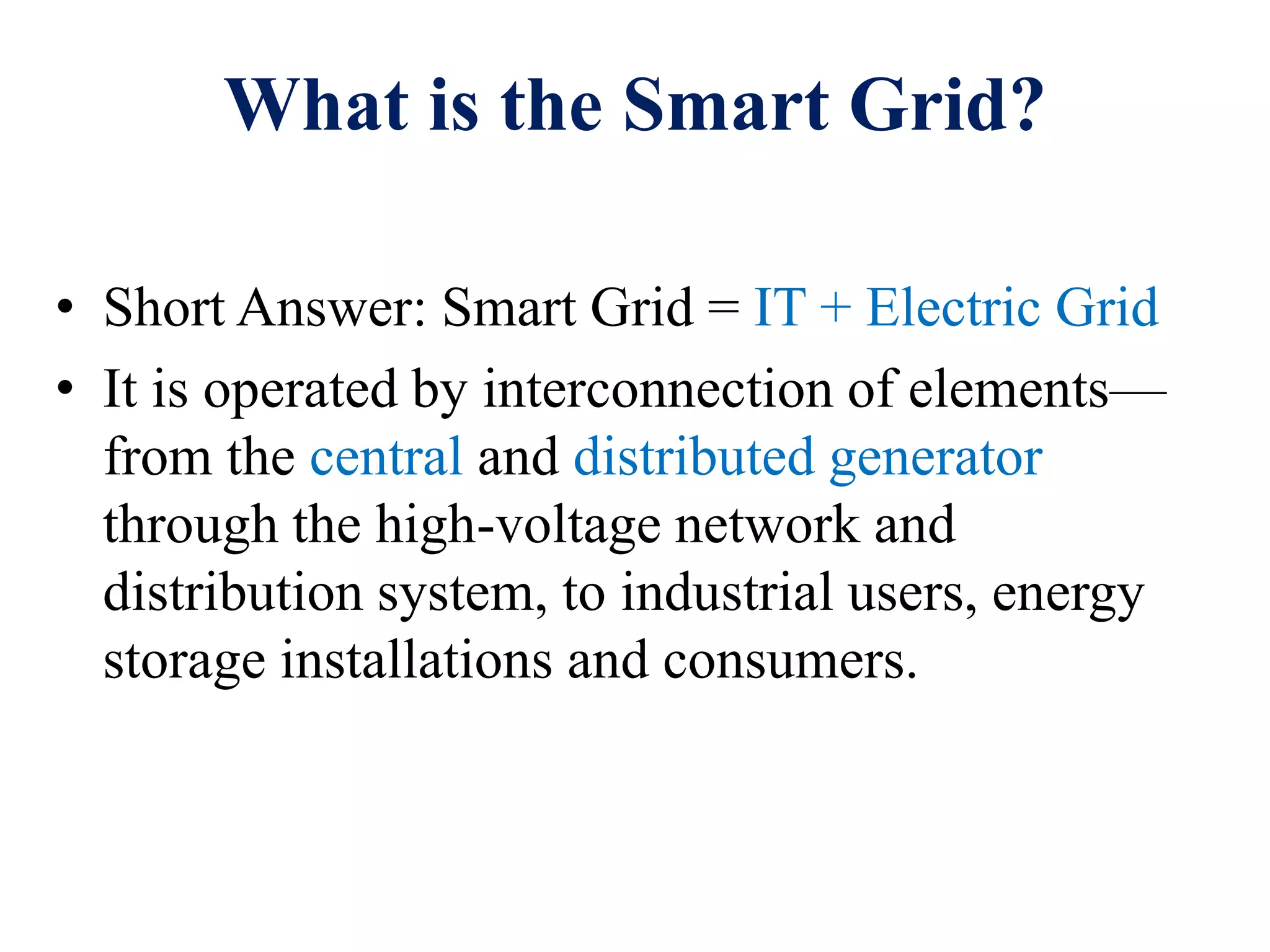 What is the Smart Grid?

• Short Answer: Smart Grid = IT + Electric Grid
• It is operated by interconnection of elements—from the central and distributed generator through the high-voltage network and distribution system, to industrial users, energy storage installations and consumers.